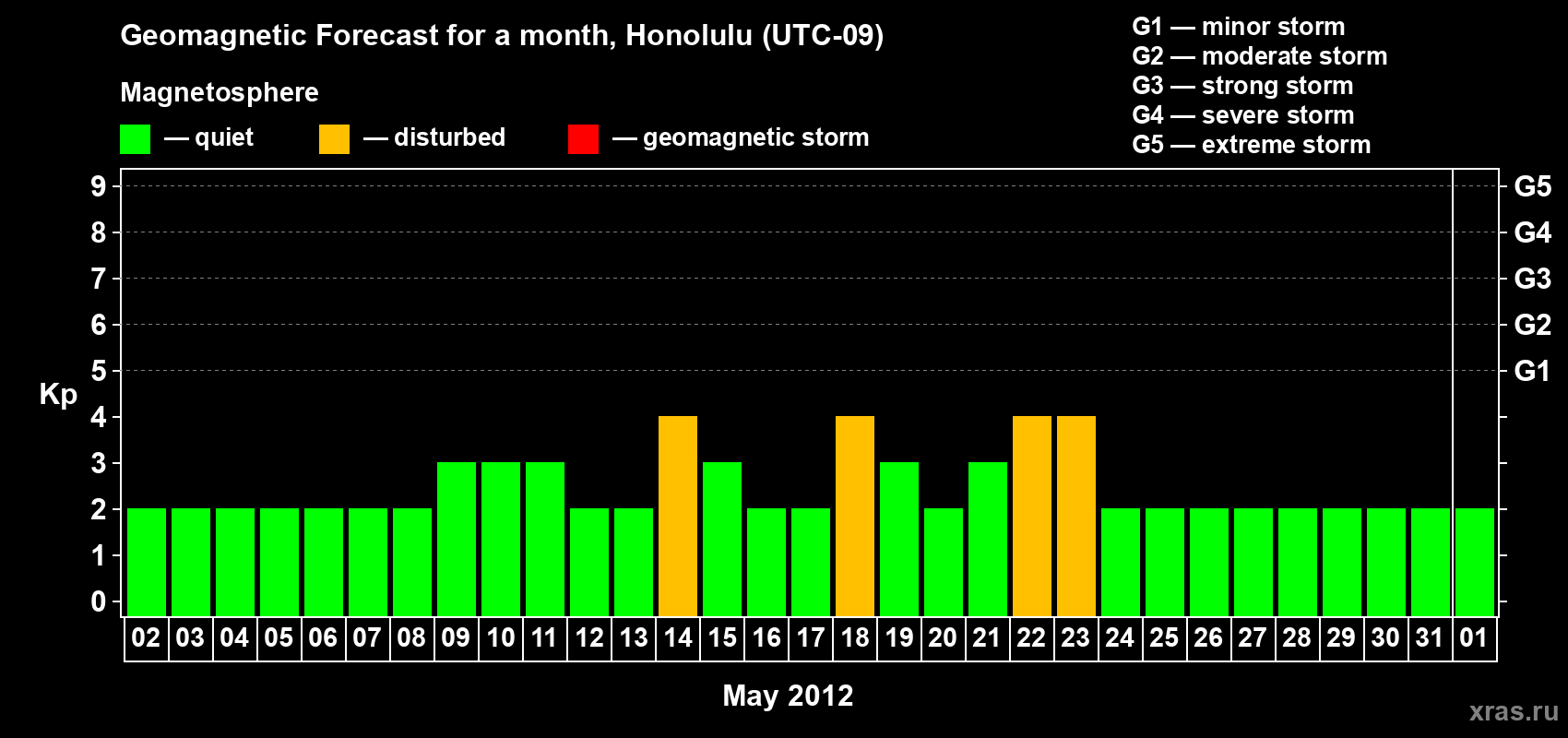 Geomagnetic Forecast for a month, Honolulu (UTC-09)

Magnetosphere

— quiet — disturbed — geomagnetic storm

G1 — minor storm
G2 — moderate storm
G3 — strong storm
G4 — severe storm
G5 — extreme storm

Kp

9
8
7
6
5
4
3
2
1
0

G5
G4
G3
G2
G1

02 03 04 05 06 07 08 09 10 11 12 13 14 15 16 17 18 19 20 21 22 23 24 25 26 27 28 29 30 31 01

May 2012

xras.ru